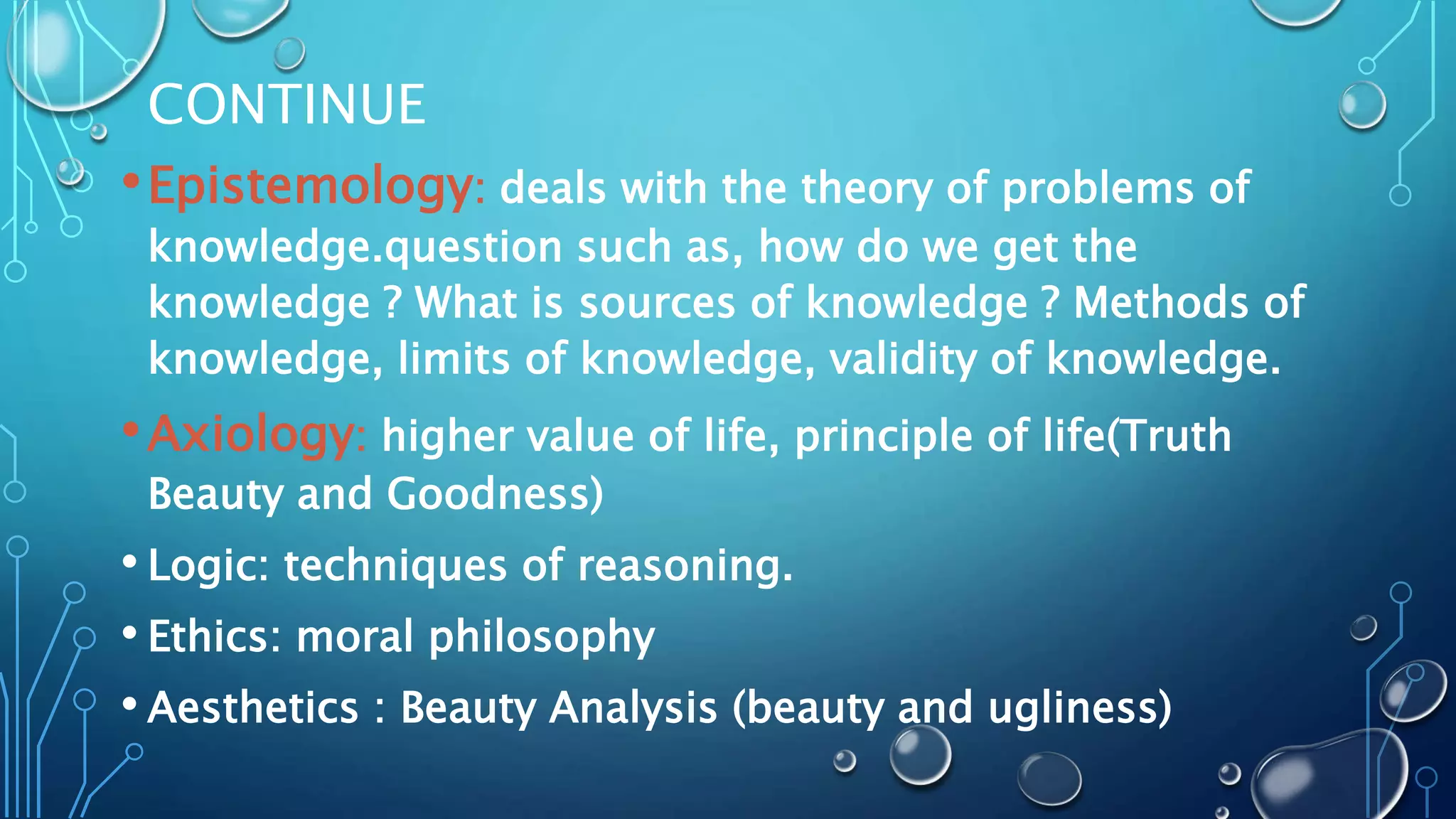 CONTINUE

• Epistemology: deals with the theory of problems of knowledge.question such as, how do we get the knowledge ? What is sources of knowledge ? Methods of knowledge, limits of knowledge, validity of knowledge.

• Axiology: higher value of life, principle of life(Truth Beauty and Goodness)

• Logic: techniques of reasoning.

• Ethics: moral philosophy

• Aesthetics : Beauty Analysis (beauty and ugliness)